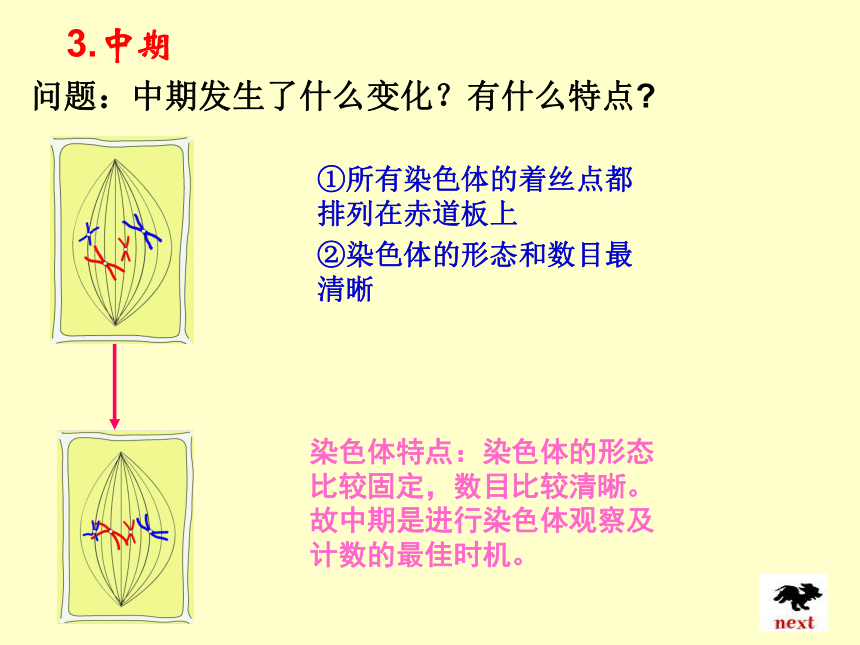 3.中期

问题：中期发生了什么变化？有什么特点?

①所有染色体的着丝点都排列在赤道板上

②染色体的形态和数目最清晰

染色体特点：染色体的形态比较固定，数目比较清晰。故中期是进行染色体观察及计数的最佳时机。

next